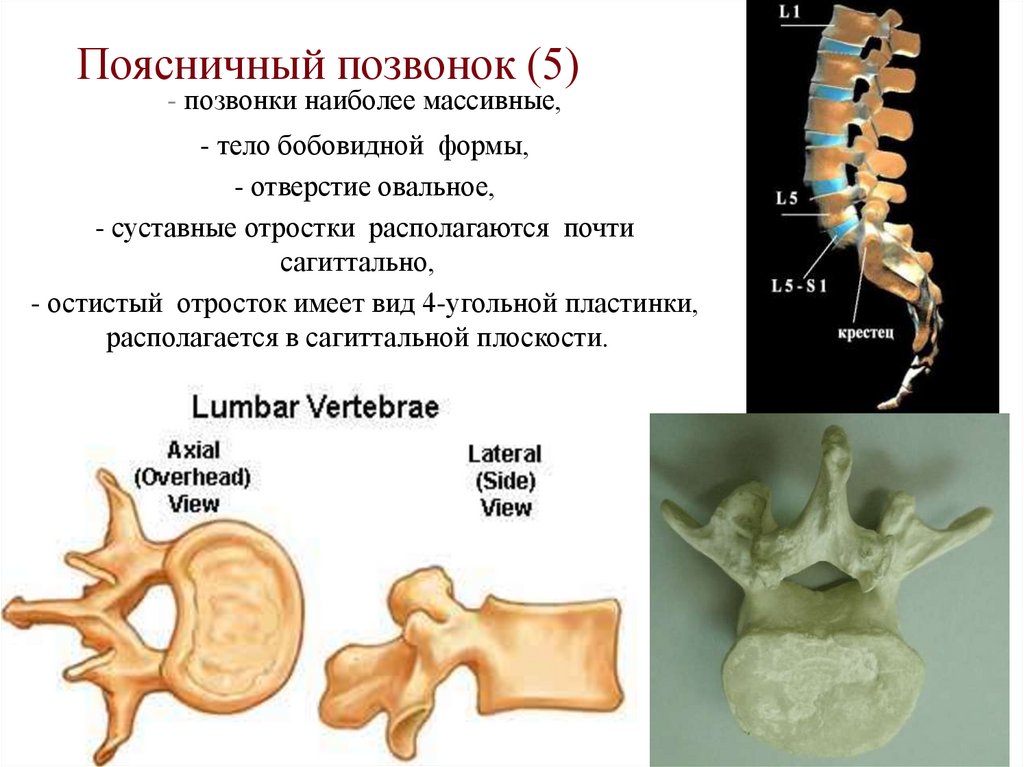 Поясничный позвонок (5)

- позвонки наиболее массивные,

- тело бобовидной формы,

- отверстие овальное,

- суставные отростки располагаются почти сагиттально,

- остистый отросток имеет вид 4-угольной пластинки, располагается в сагиттальной плоскости.

L 1

L 5

L 5 - S 1

крестец

Lumbar Vertebrae

Axial (Overhead) View

Lateral (Side) View